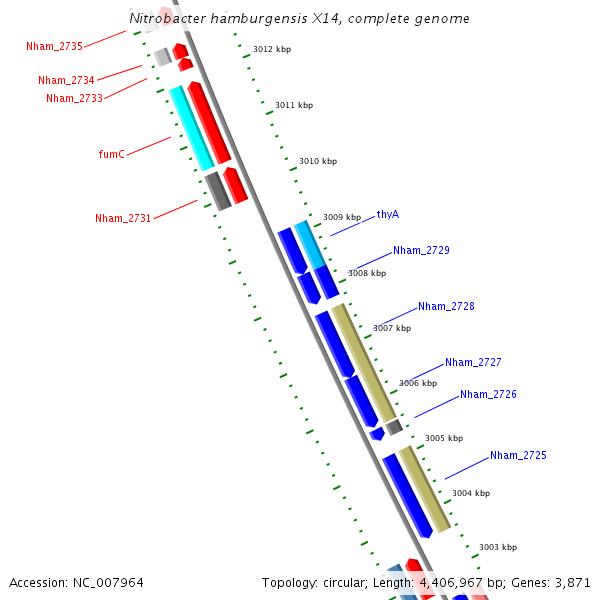 Nitrobacter hamburgensis X14, complete genome

Nham_2735
Nham_2734
Nham_2733
fumC
Nham_2731

3012 kbp
3011 kbp
3010 kbp
3009 kbp
thyA
Nham_2729
3008 kbp
Nham_2728
3007 kbp
Nham_2727
3006 kbp
Nham_2726
3005 kbp
Nham_2725
3004 kbp
3003 kbp

Accession: NC_007964

Topology: circular; Length: 4,406,967 bp; Genes: 3,871